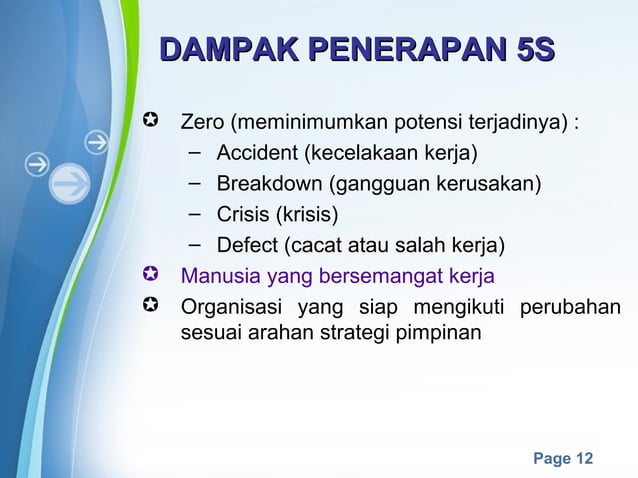 DAMPAK PENERAPAN 5S

✪ Zero (meminimumkan potensi terjadinya) :
– Accident (kecelakaan kerja)
– Breakdown (gangguan kerusakan)
– Crisis (krisis)
– Defect (cacat atau salah kerja)
✪ Manusia yang bersemangat kerja
✪ Organisasi yang siap mengikuti perubahan sesuai arahan strategi pimpinan

Page 12